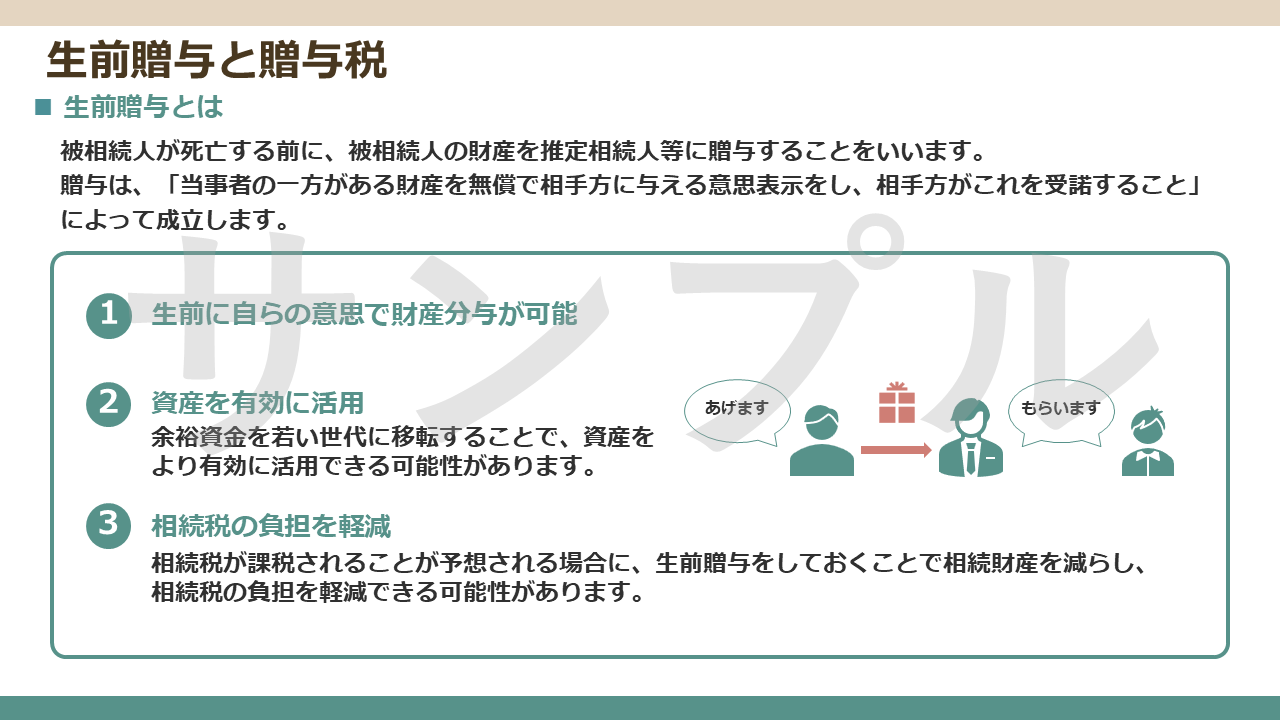 生前贈与と贈与税

■ 生前贈与とは

被相続人が死亡する前に、被相続人の財産を推定相続人等に贈与することをいいます。
贈与は、「当事者の一方がある財産を無償で相手方に与える意思表示をし、相手方がこれを受諾すること」によって成立します。

サンプル

1 生前に自らの意思で財産分与が可能

2 資産を有効に活用
余裕資金を若い世代に移転することで、資産をより有効に活用できる可能性があります。

あげます

もらいます

3 相続税の負担を軽減
相続税が課税されることが予想される場合に、生前贈与をしておくことで相続財産を減らし、相続税の負担を軽減できる可能性があります。